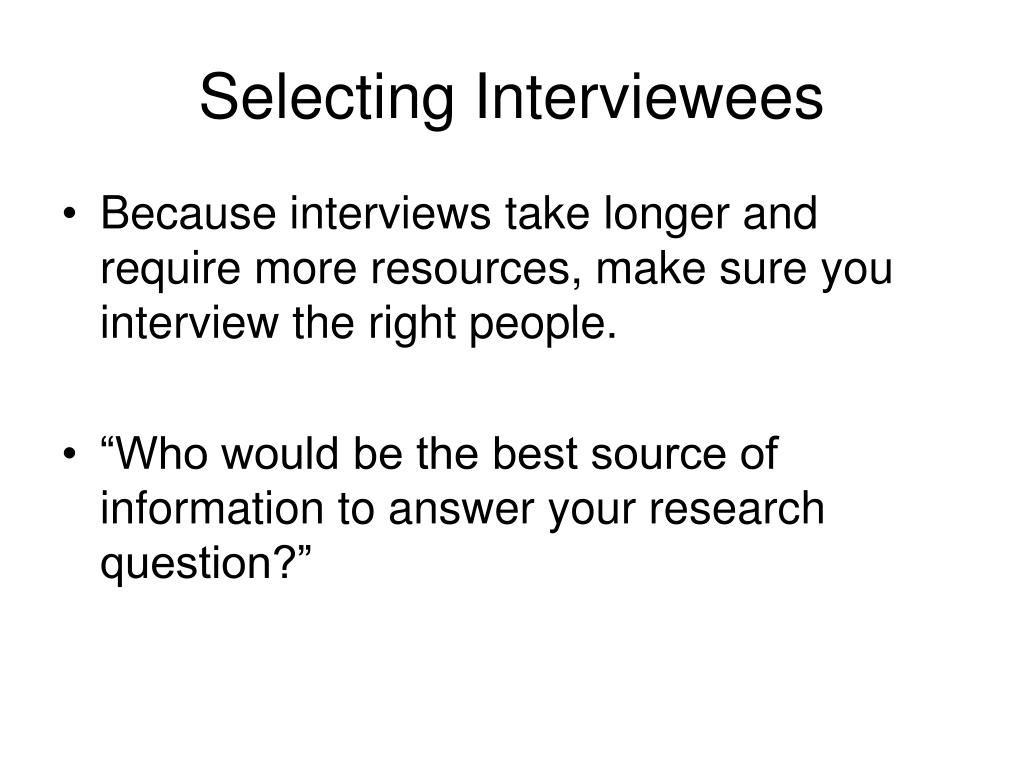 Selecting Interviewees

• Because interviews take longer and require more resources, make sure you interview the right people.

• “Who would be the best source of information to answer your research question?”